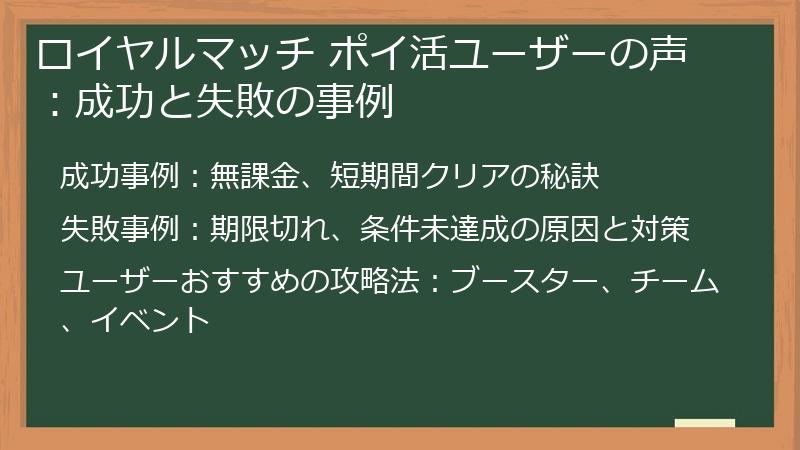 ロイヤルマッチ ポイ活ユーザーの声：成功と失敗の事例

成功事例：無課金、短期間クリアの秘訣

失敗事例：期限切れ、条件未達成の原因と対策

ユーザーおすすめの攻略法：ブースター、チーム、イベント